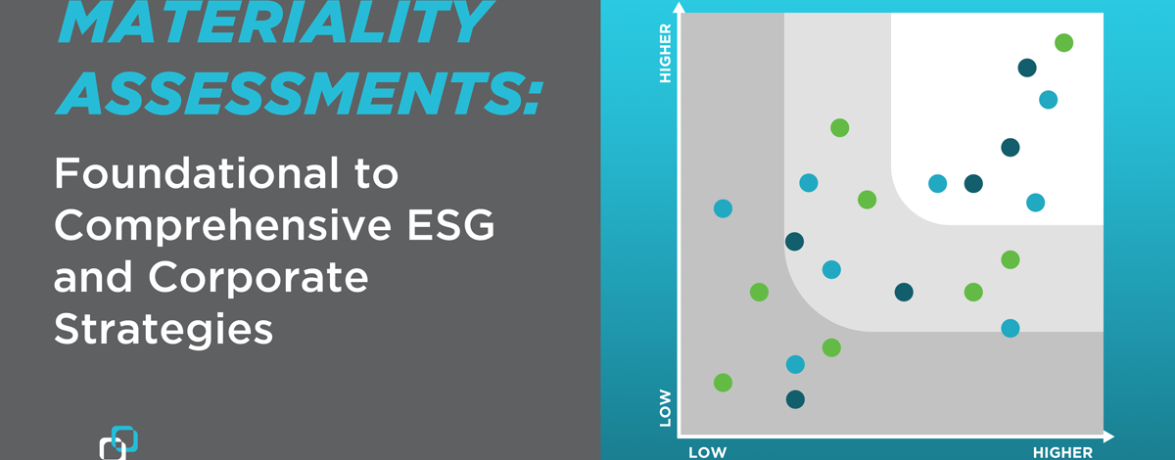 MATERIALITY ASSESSMENTS:

Foundational to Comprehensive ESG and Corporate Strategies

HIGHER

LOW

LOW

HIGHER